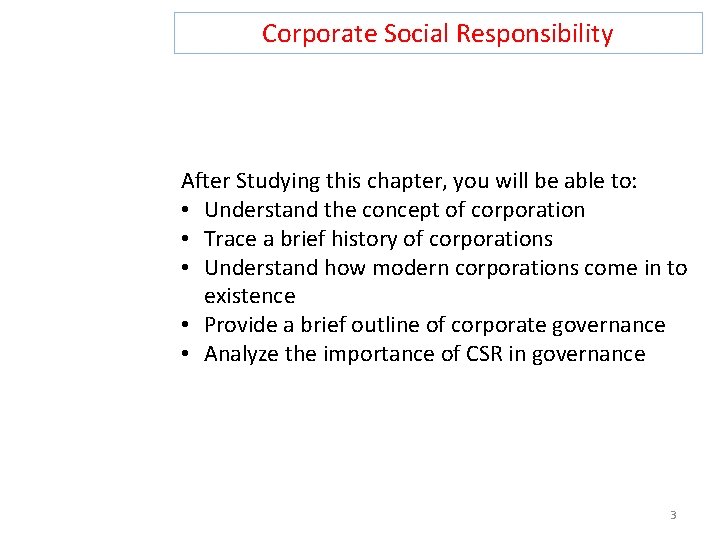 Corporate Social Responsibility

After Studying this chapter, you will be able to:
• Understand the concept of corporation
• Trace a brief history of corporations
• Understand how modern corporations come in to existence
• Provide a brief outline of corporate governance
• Analyze the importance of CSR in governance

3